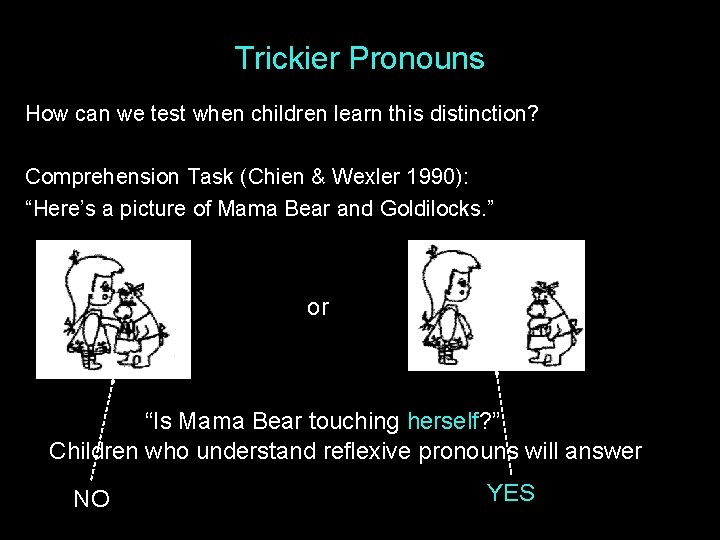 Trickier Pronouns

How can we test when children learn this distinction?

Comprehension Task (Chien & Wexler 1990):
"Here's a picture of Mama Bear and Goldilocks."

or

"Is Mama Bear touching herself?"
Children who understand reflexive pronouns will answer

NO

YES